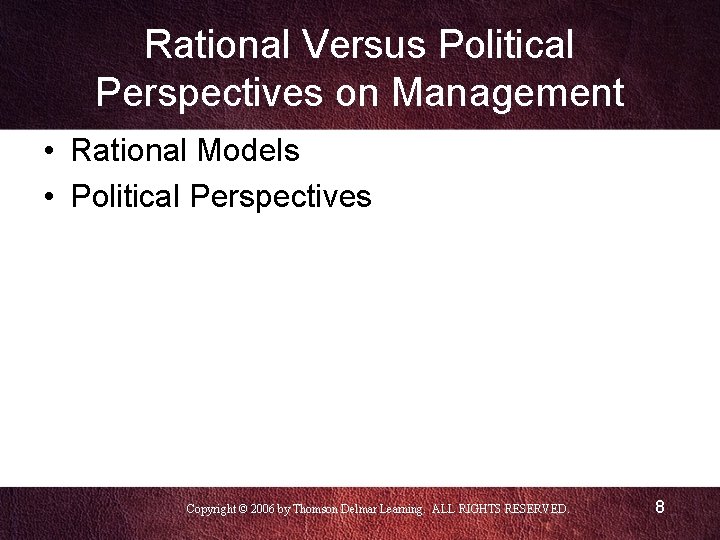 Rational Versus Political Perspectives on Management

• Rational Models
• Political Perspectives

Copyright © 2006 by Thomson Delmar Learning. ALL RIGHTS RESERVED.

8